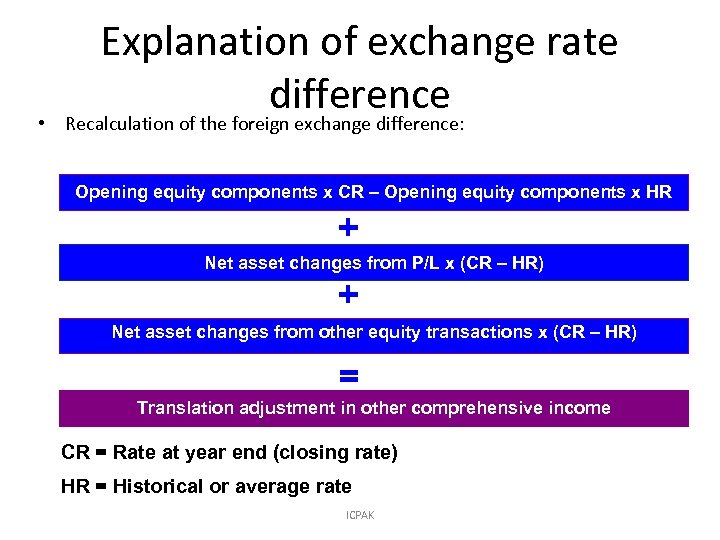 Explanation of exchange rate difference

• Recalculation of the foreign exchange difference:

Opening equity components x CR – Opening equity components x HR

+

Net asset changes from P/L x (CR – HR)

+

Net asset changes from other equity transactions x (CR – HR)

=

Translation adjustment in other comprehensive income

CR = Rate at year end (closing rate)

HR = Historical or average rate

ICPAK